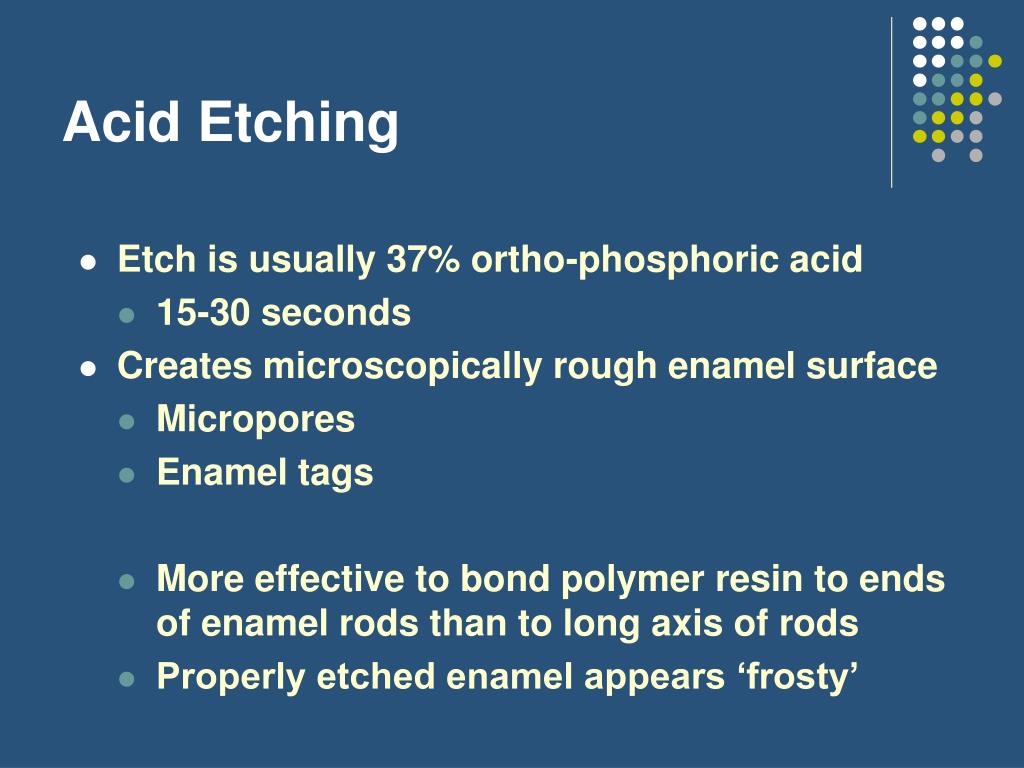 Acid Etching

- Etch is usually 37% ortho-phosphoric acid
  - 15-30 seconds
- Creates microscopically rough enamel surface
  - Micropores
  - Enamel tags

  - More effective to bond polymer resin to ends of enamel rods than to long axis of rods
  - Properly etched enamel appears ‘frosty’